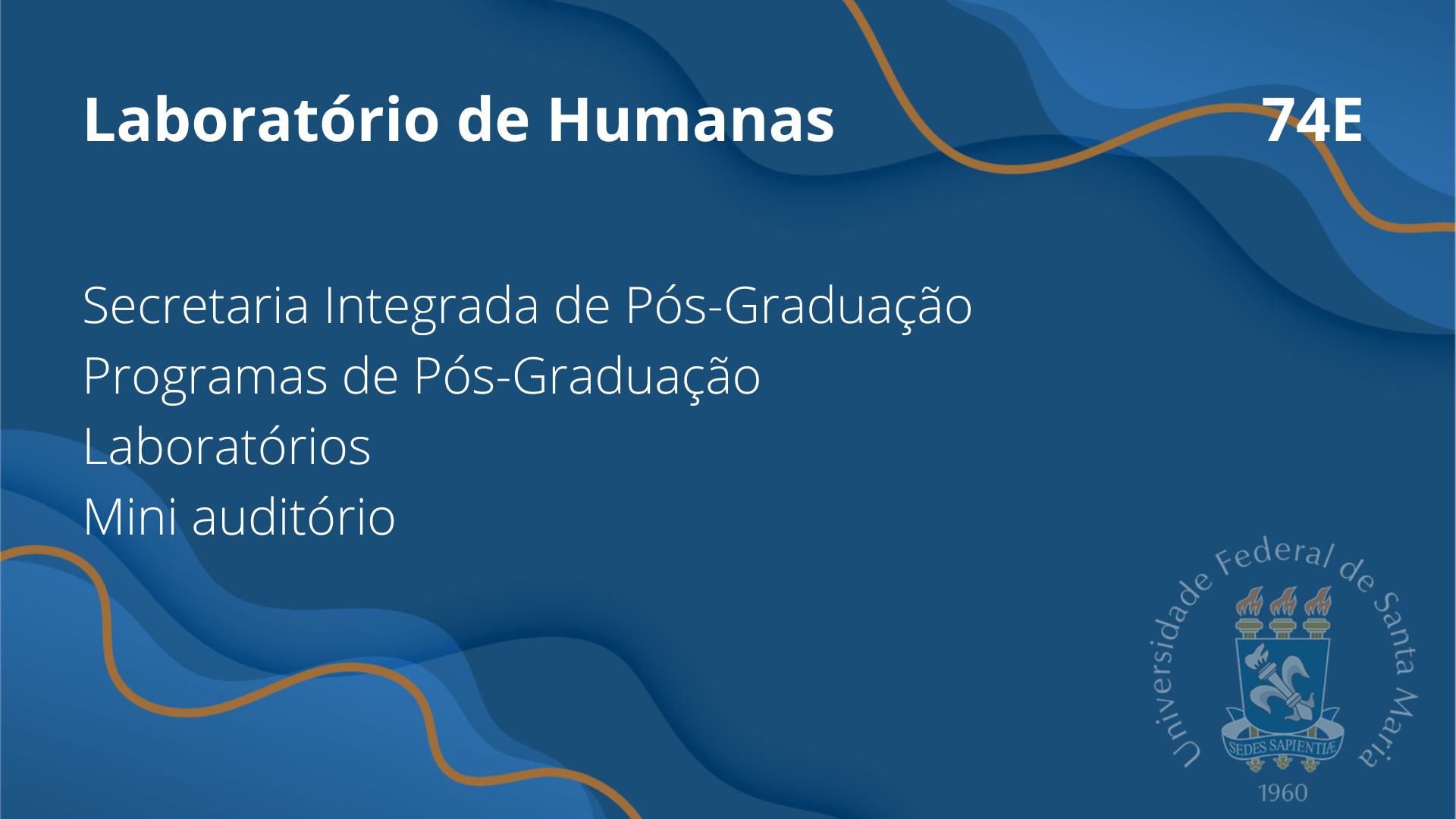 Laboratório de Humanas

74E

Secretaria Integrada de Pós-Graduação
Programas de Pós-Graduação
Laboratórios
Mini auditório

Universidade Federal de Santa Maria

SEDES SAPIENTIÆ

1960